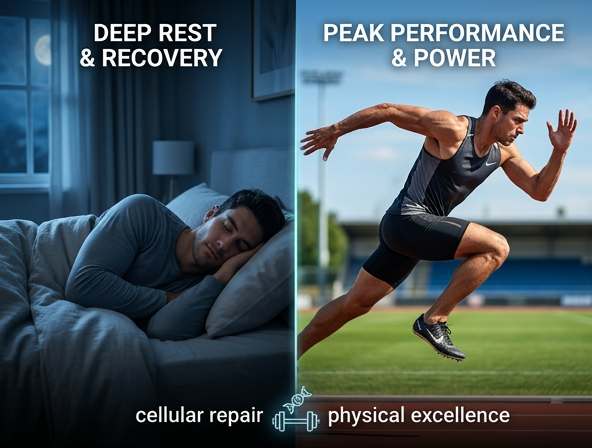 DEEP REST
& RECOVERY

PEAK PERFORMANCE
& POWER

cellular repair

physical excellence